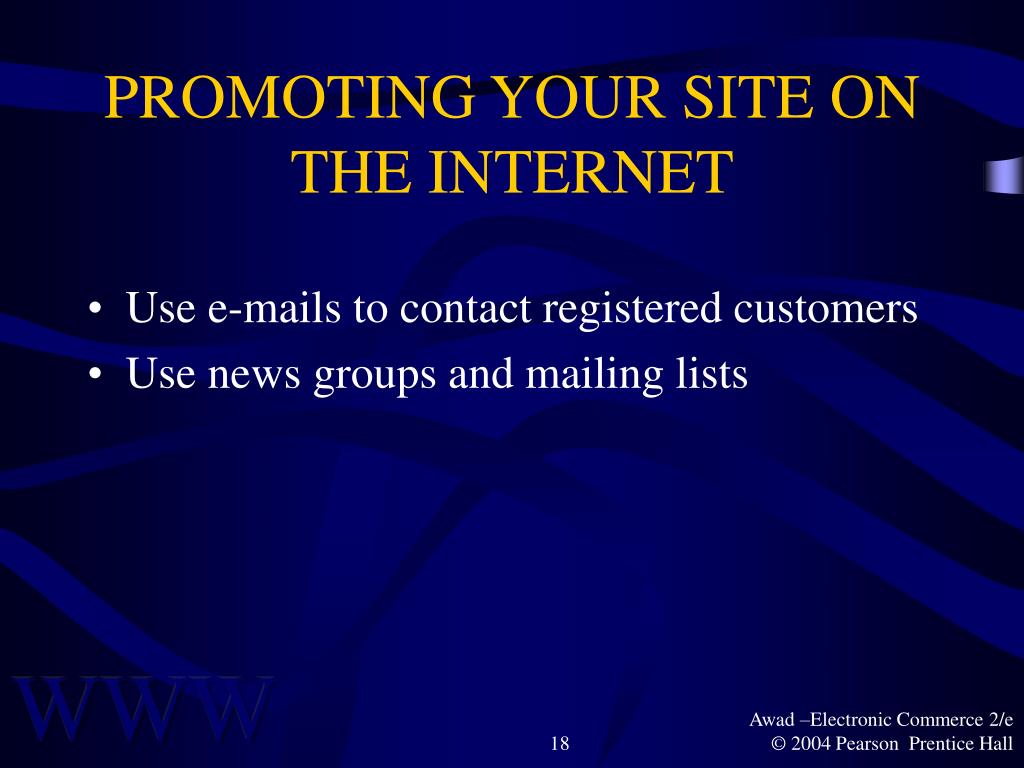 PROMOTING YOUR SITE ON THE INTERNET

• Use e-mails to contact registered customers
• Use news groups and mailing lists

WWW

18

Awad –Electronic Commerce 2/e
© 2004 Pearson Prentice Hall